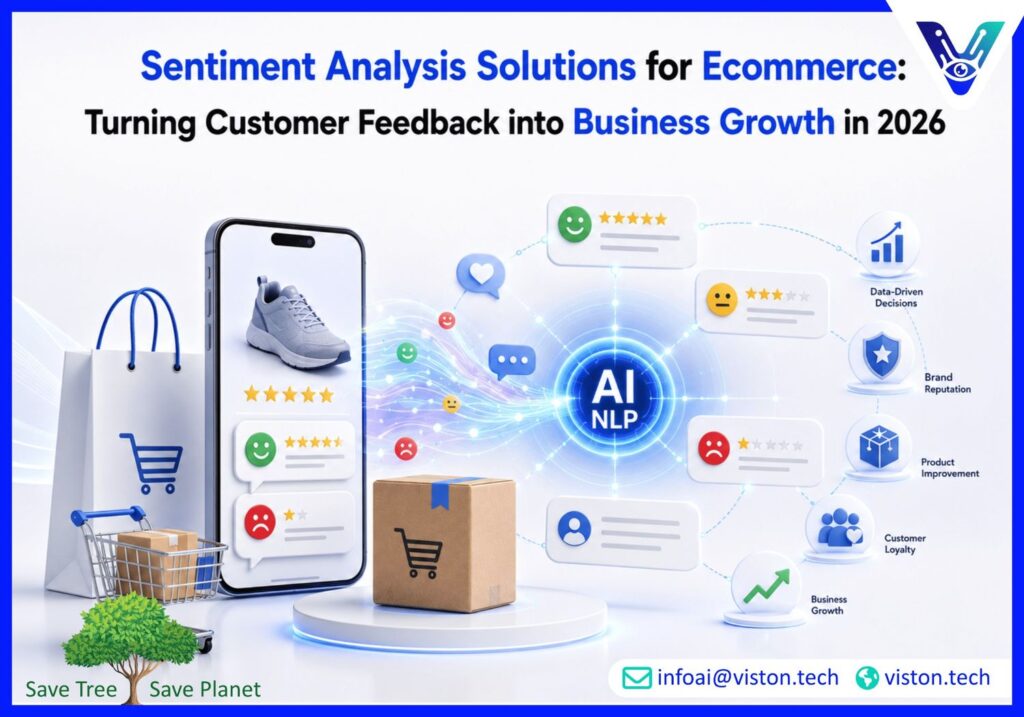 Sentiment Analysis Solutions for Ecommerce: Turning Customer Feedback into Business Growth in 2026

AI
NLP

Data-Driven Decisions

Brand Reputation

Product Improvement

Customer Loyalty

Business Growth

Save Tree Save Planet

infoai@viston.tech viston.tech